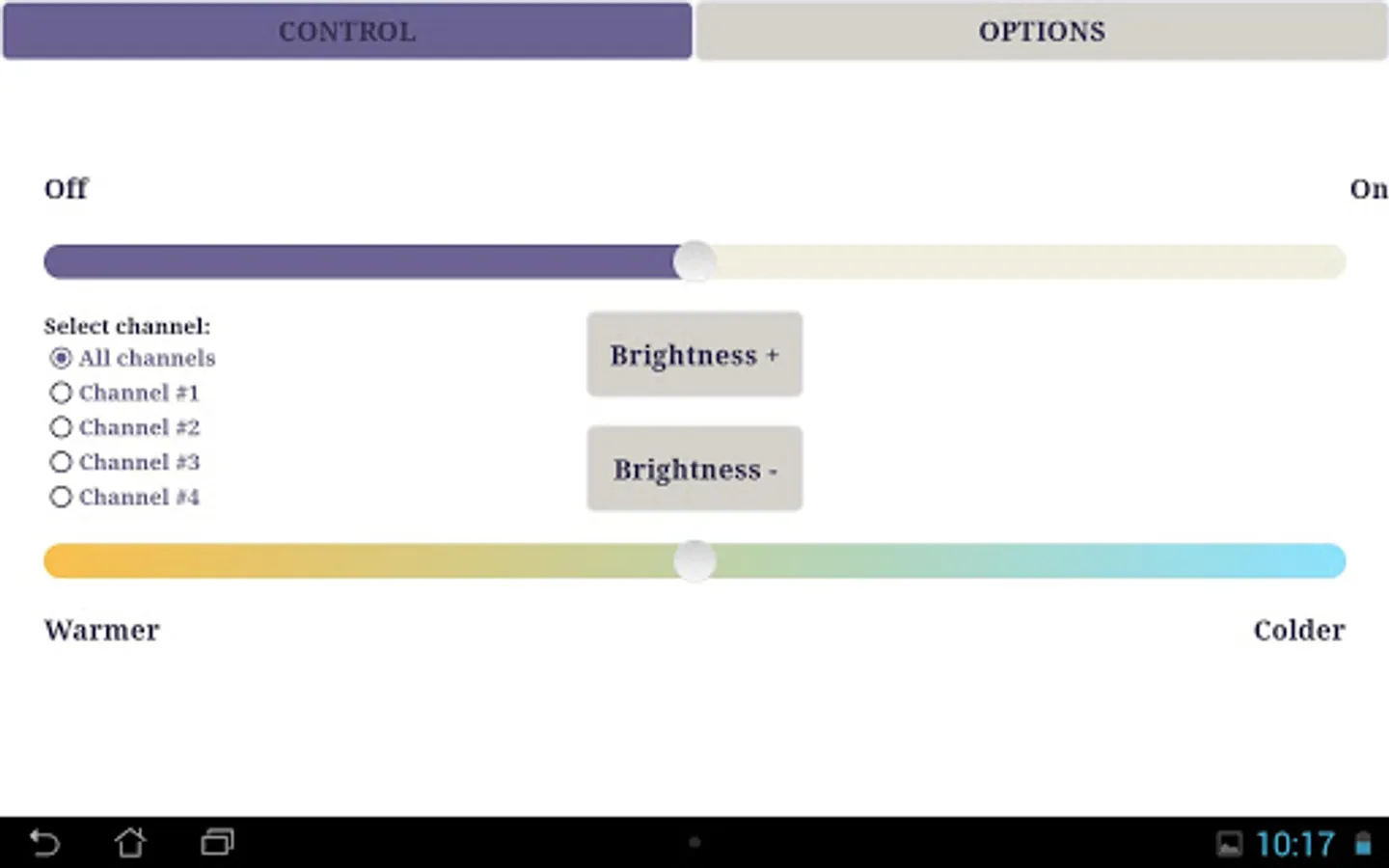 CONTROL
OPTIONS

Off
On

Select channel:
All channels
Channel #1
Channel #2
Channel #3
Channel #4

Brightness +
Brightness -

Warmer
Colder

10:17